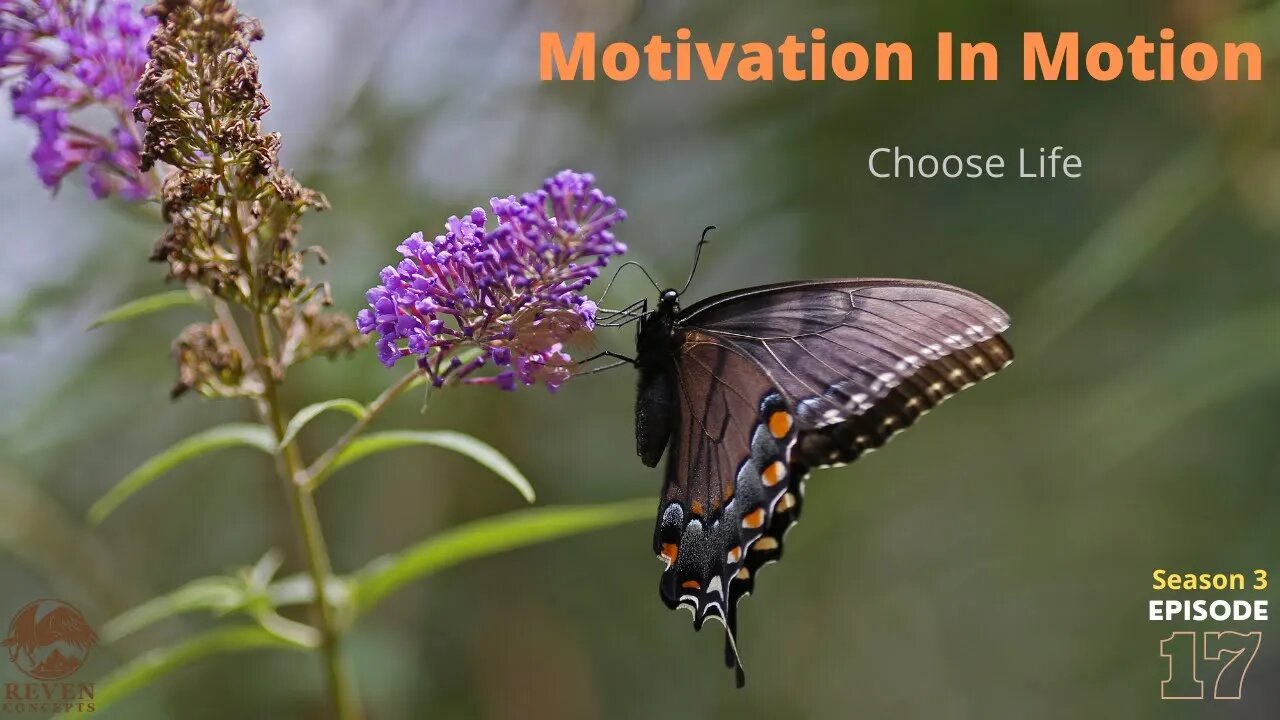 Motivation In Motion

Choose Life

Season 3
EPISODE
17

REVEN
CONCEPTS